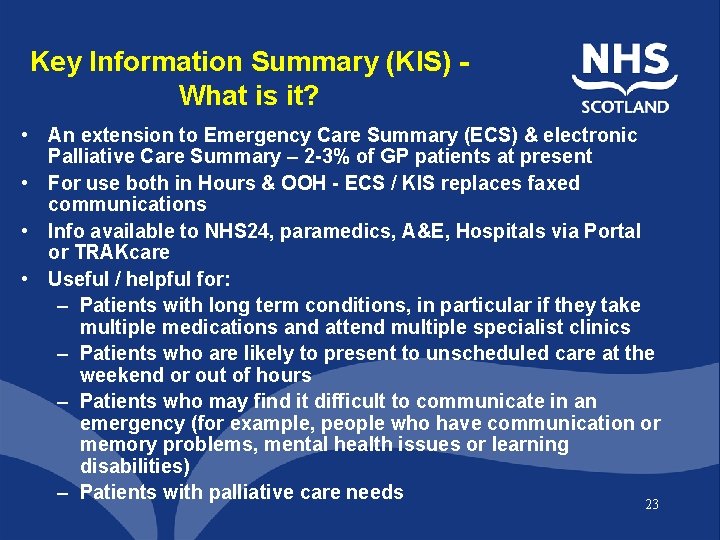 Key Information Summary (KIS) - What is it?

NHS
SCOTLAND

• An extension to Emergency Care Summary (ECS) & electronic Palliative Care Summary – 2-3% of GP patients at present
• For use both in Hours & OOH - ECS / KIS replaces faxed communications
• Info available to NHS24, paramedics, A&E, Hospitals via Portal or TRAKcare
• Useful / helpful for:
– Patients with long term conditions, in particular if they take multiple medications and attend multiple specialist clinics
– Patients who are likely to present to unscheduled care at the weekend or out of hours
– Patients who may find it difficult to communicate in an emergency (for example, people who have communication or memory problems, mental health issues or learning disabilities)
– Patients with palliative care needs

23